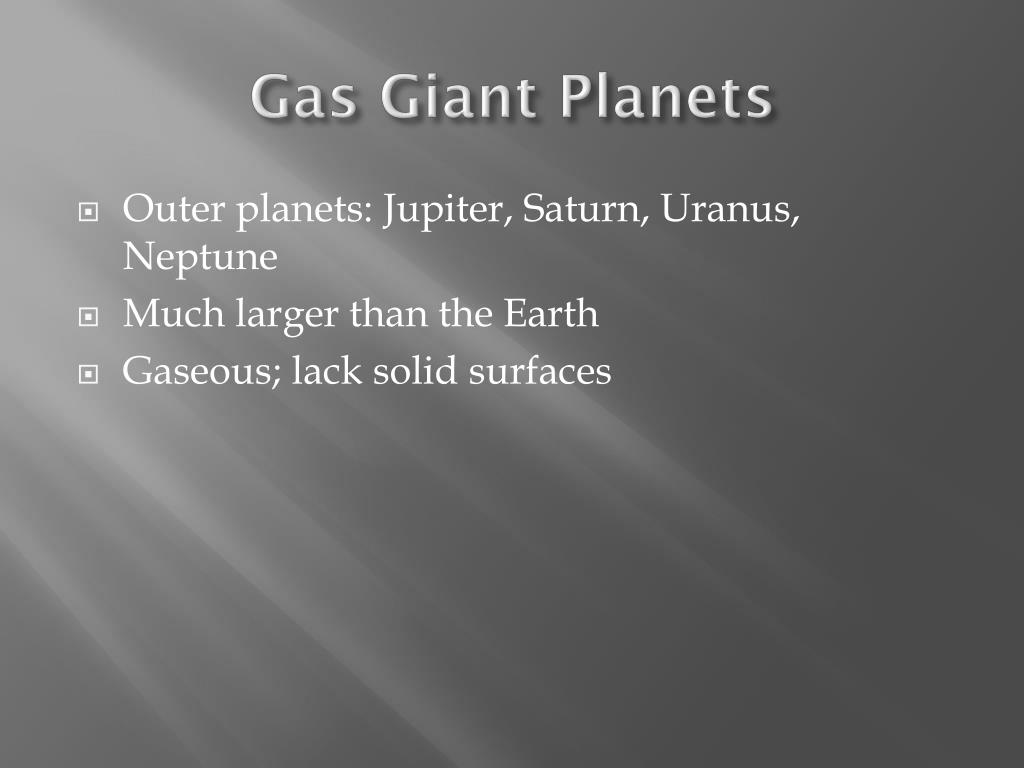 Gas Giant Planets

- Outer planets: Jupiter, Saturn, Uranus, Neptune
- Much larger than the Earth
- Gaseous; lack solid surfaces